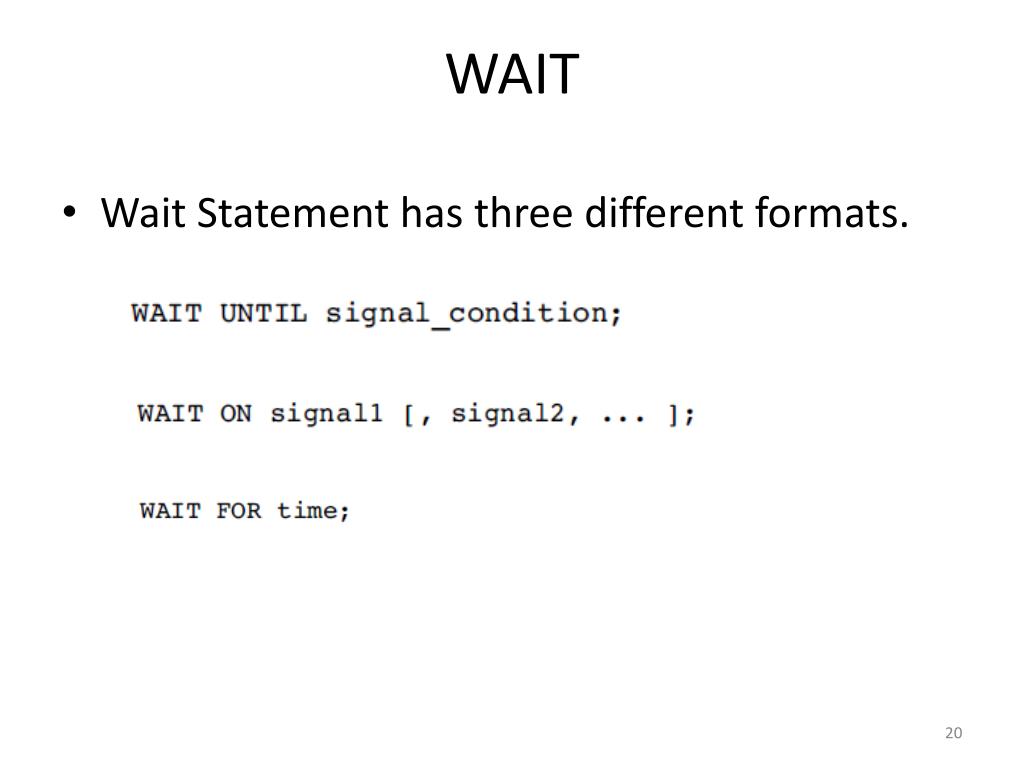 WAIT

• Wait Statement has three different formats.

WAIT UNTIL signal_condition;

WAIT ON signal1 [, signal2, ... ];

WAIT FOR time;

20